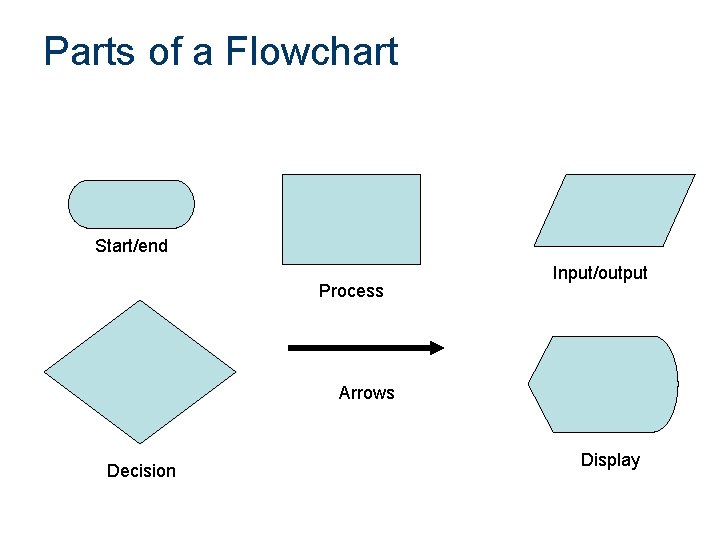 Parts of a Flowchart

Start/end

Process

Input/output

Decision

Arrows

Display